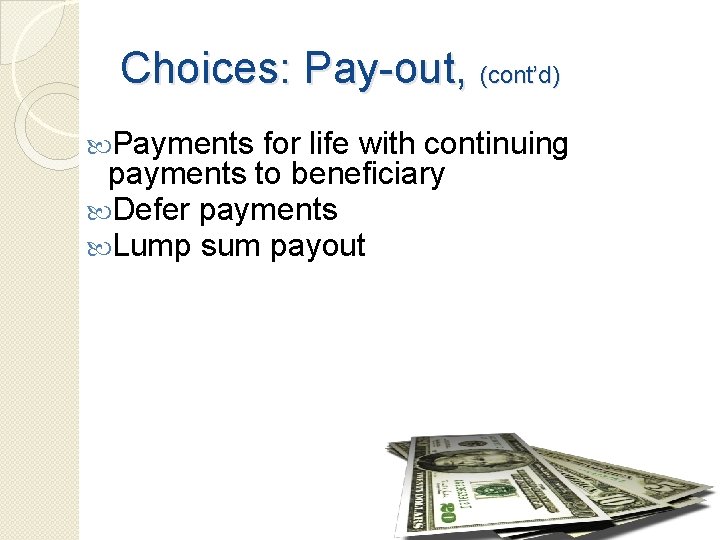 Choices: Pay-out, (cont'd)

Payments for life with continuing payments to beneficiary

Defer payments

Lump sum payout